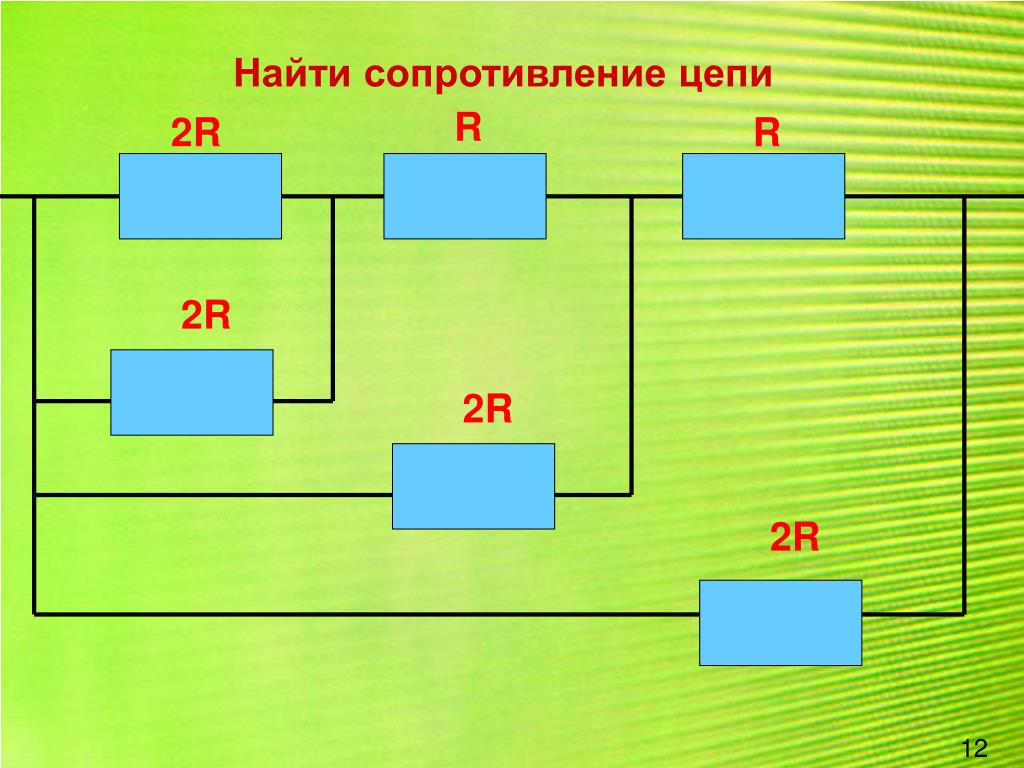 Найти сопротивление цепи

2R

R

R

2R

2R

2R

12